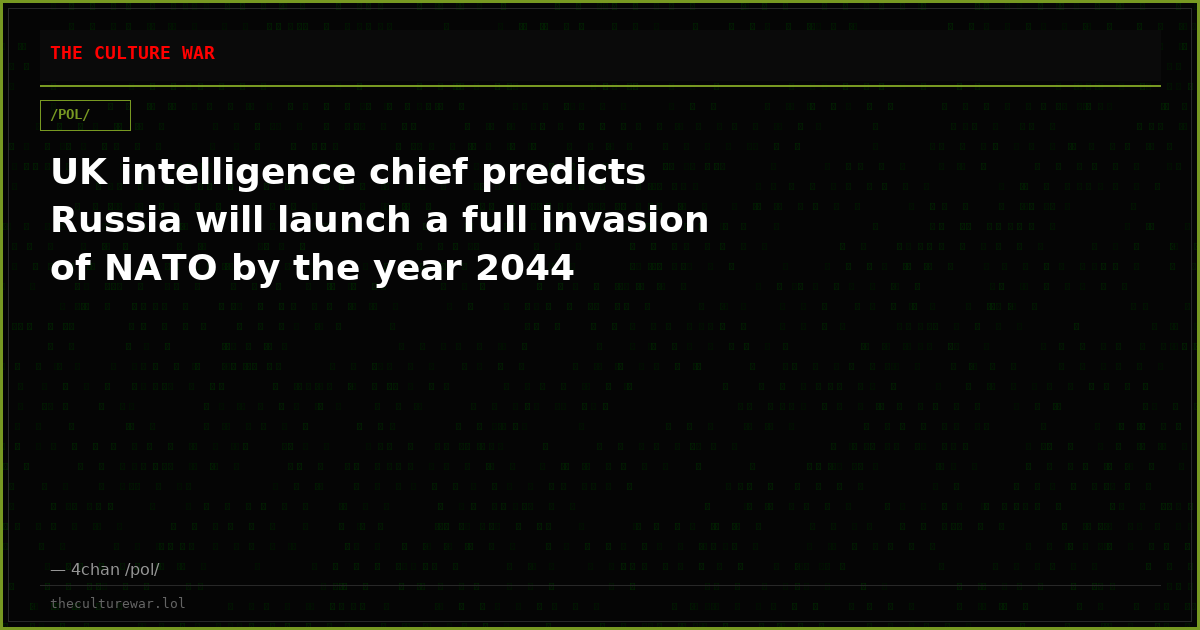 THE CULTURE WAR

/POL/

UK intelligence chief predicts Russia will launch a full invasion of NATO by the year 2044

— 4chan /pol/

theculturewar.lol